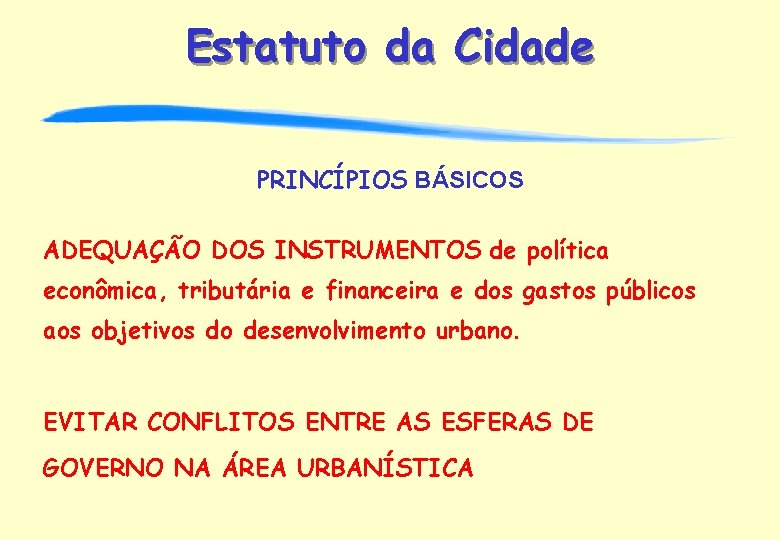 Estatuto da Cidade

PRINCÍPIOS BÁSICOS

ADEQUAÇÃO DOS INSTRUMENTOS de política econômica, tributária e financeira e dos gastos públicos aos objetivos do desenvolvimento urbano.

EVITAR CONFLITOS ENTRE AS ESFERAS DE GOVERNO NA ÁREA URBANÍSTICA